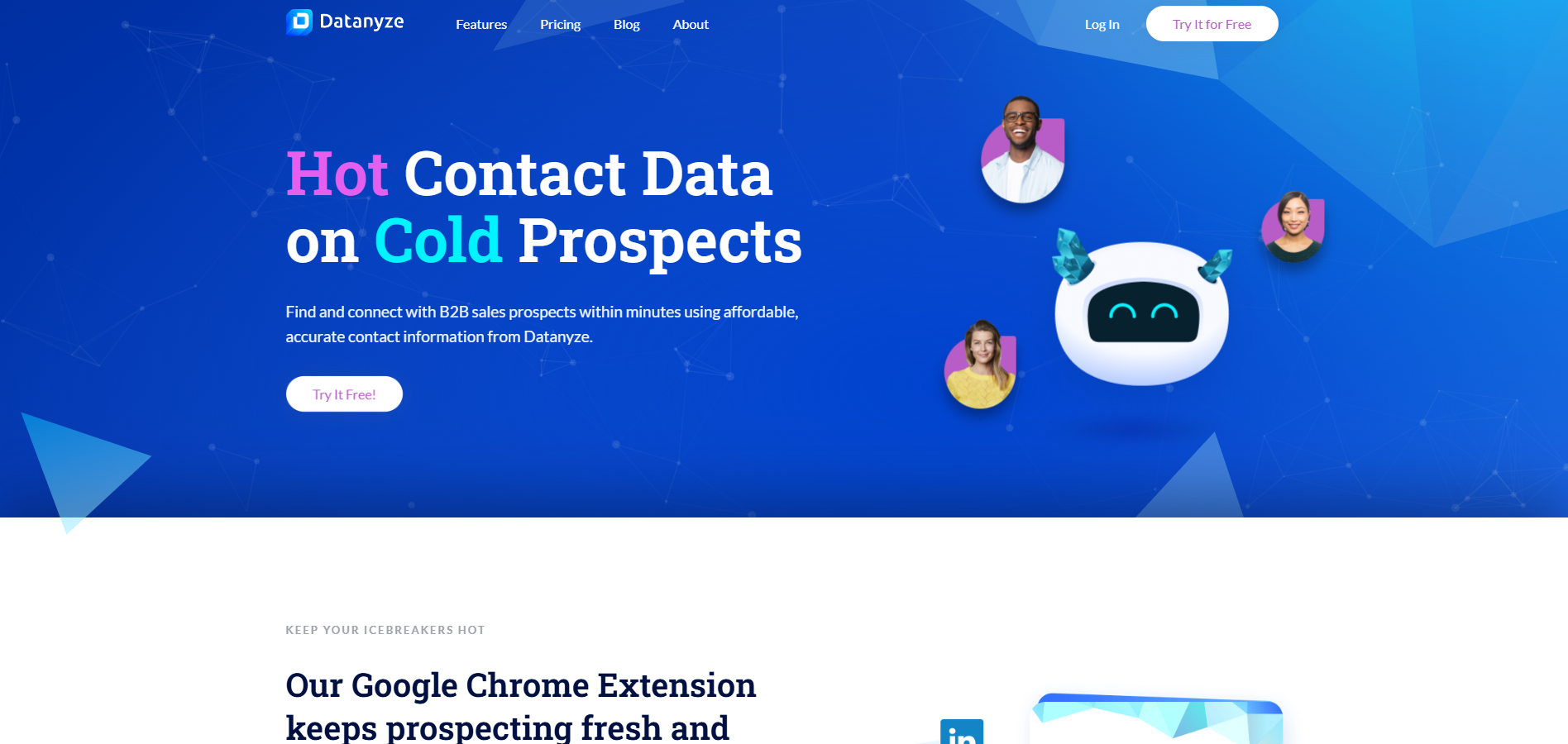 Datanyze

Features Pricing Blog About

Log In Try It for Free

Hot Contact Data on Cold Prospects

Find and connect with B2B sales prospects within minutes using affordable, accurate contact information from Datanyze.

Try It Free!

KEEP YOUR ICEBREAKERS HOT

Our Google Chrome Extension keeps prospecting fresh and

in